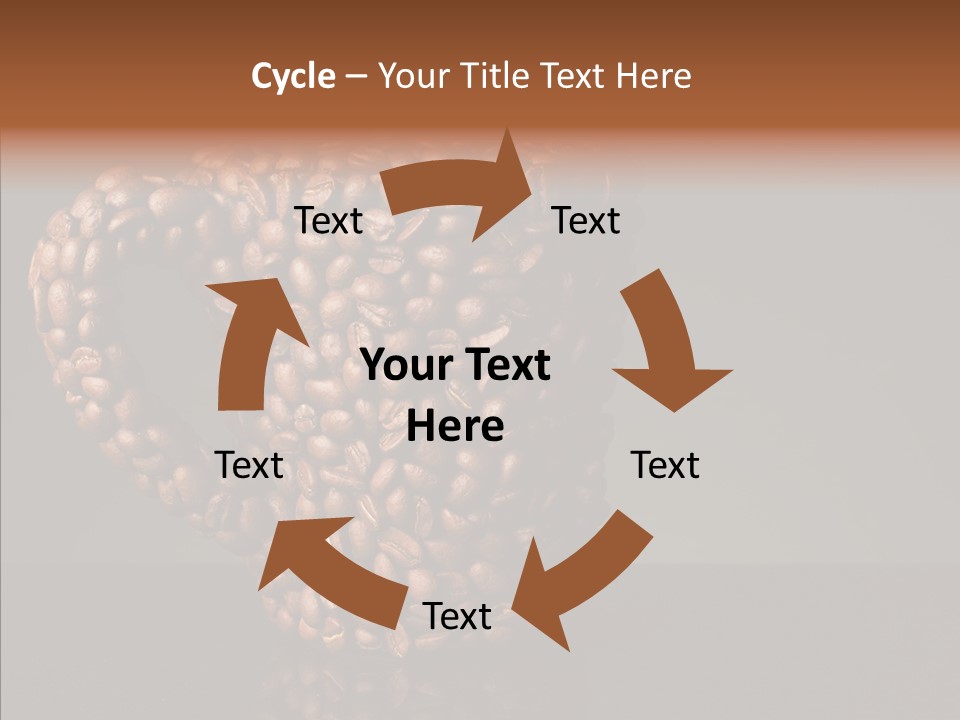 Cycle – Your Title Text Here

Text

Text

Your Text Here

Text

Text

Text